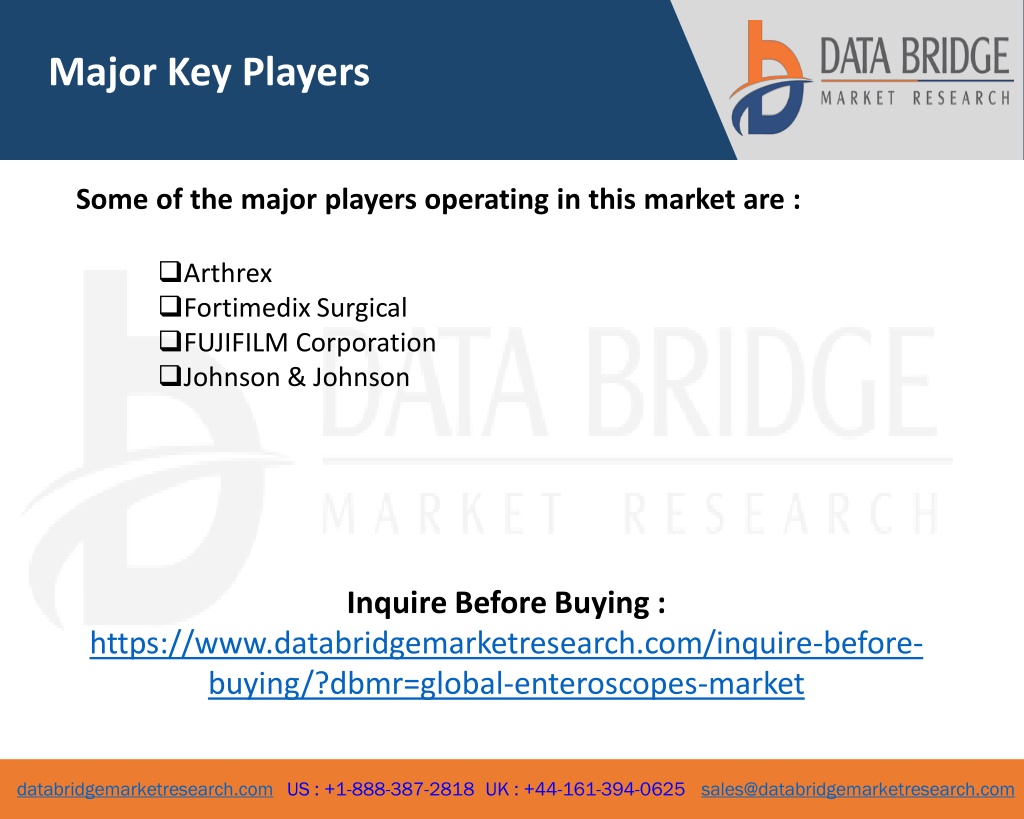 Major Key Players

DATA BRIDGE
MARKET RESEARCH

Some of the major players operating in this market are :

❑Arthrex
❑Fortimedix Surgical
❑FUJIFILM Corporation
❑Johnson & Johnson

DATA BRIDGE
MARKET RESEARCH

Inquire Before Buying :
https://www.databridgemarketresearch.com/inquire-before-buying/?dbmr=global-enteroscopes-market

databridgemarketresearch.com US : +1-888-387-2818 UK : +44-161-394-0625 sales@databridgemarketresearch.com